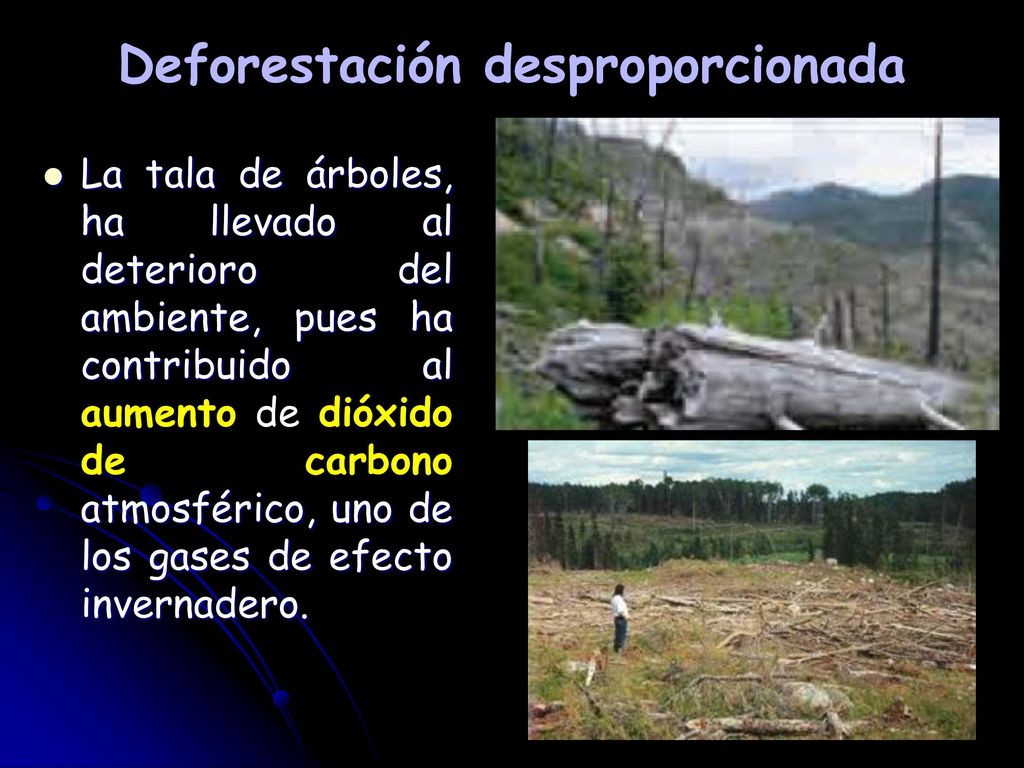 Deforestación desproporcionada

La tala de árboles, ha llevado al deterioro del ambiente, pues ha contribuido al aumento de dióxido de carbono atmosférico, uno de los gases de efecto invernadero.